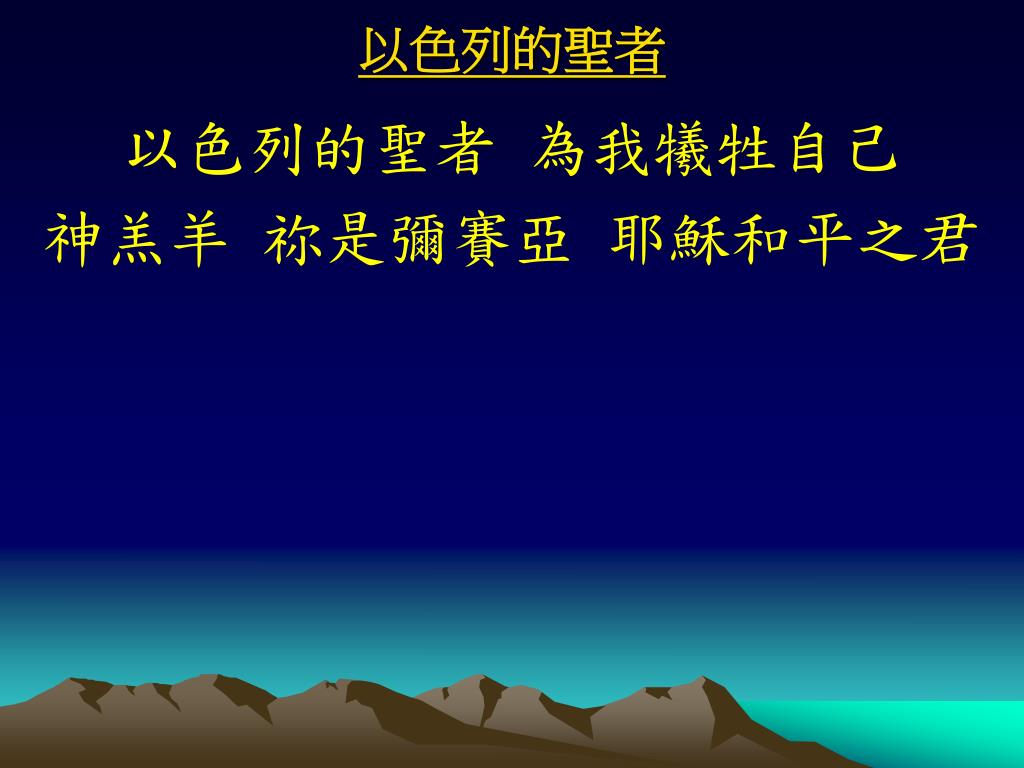 以色列的聖者

以色列的聖者 為我犧牲自己
神羔羊 祢是彌賽亞 耶穌和平之君